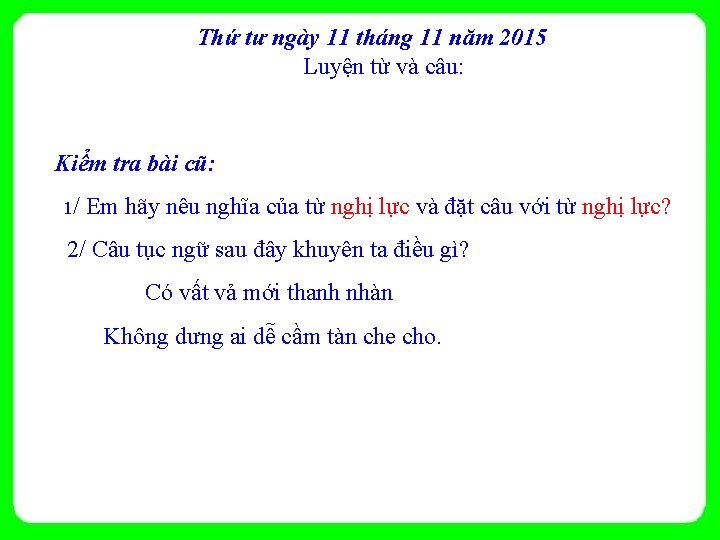 Thứ tư ngày 11 tháng 11 năm 2015
Luyện từ và câu:

Kiểm tra bài cũ:
1/ Em hãy nêu nghĩa của từ nghị lực và đặt câu với từ nghị lực?
2/ Câu tục ngữ sau đây khuyên ta điều gì?
Có vất vả mới thanh nhàn
Không dưng ai dễ cầm tàn che cho.